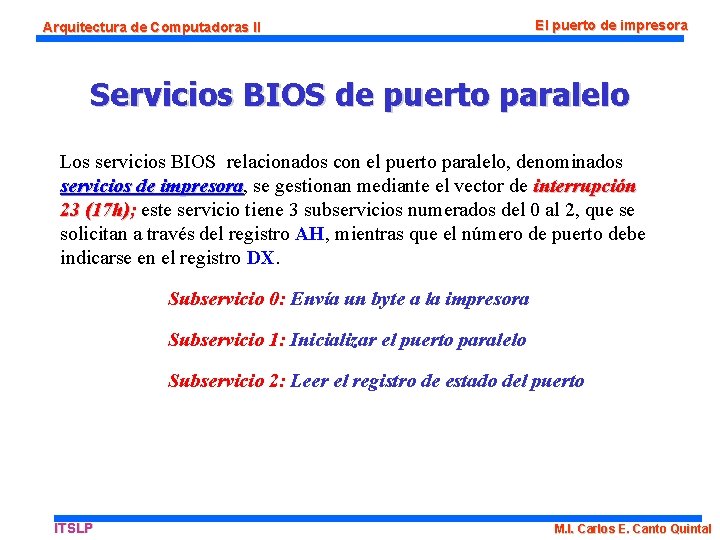 Arquitectura de Computadoras II

El puerto de impresora

Servicios BIOS de puerto paralelo

Los servicios BIOS relacionados con el puerto paralelo, denominados servicios de impresora, se gestionan mediante el vector de interrupción 23 (17h); este servicio tiene 3 subservicios numerados del 0 al 2, que se solicitan a través del registro AH, mientras que el número de puerto debe indicarse en el registro DX.

Subservicio 0: Envía un byte a la impresora

Subservicio 1: Inicializar el puerto paralelo

Subservicio 2: Leer el registro de estado del puerto

ITSLP

M.I. Carlos E. Canto Quintal